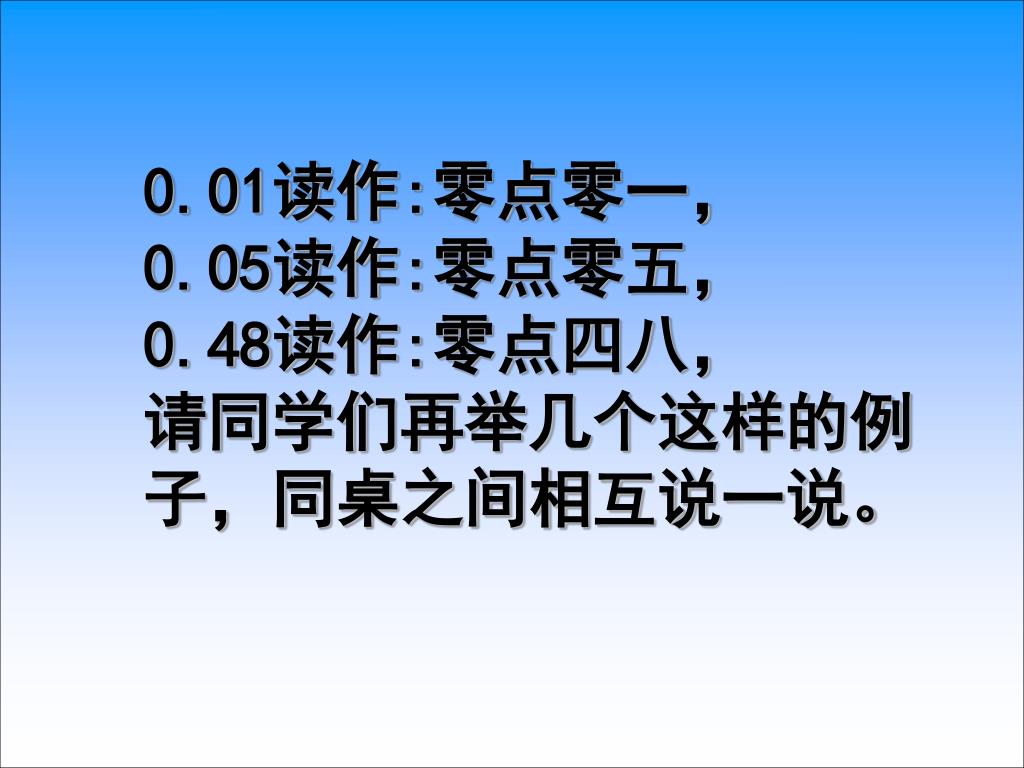 0.01读作:零点零一,
0.05读作:零点零五,
0.48读作:零点四八,
请同学们再举几个这样的例子，同桌之间相互说一说。